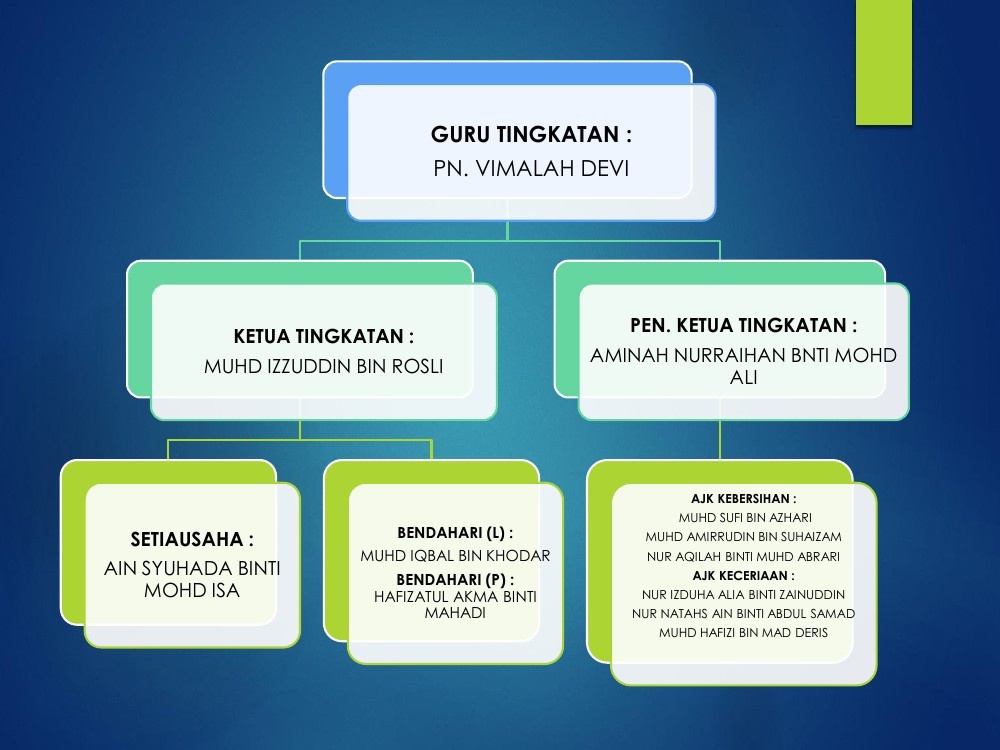 GURU TINGKATAN :
PN. VIMALAH DEVI

KETUA TINGKATAN :
MUHD IZZUDDIN BIN ROSLI

PEN. KETUA TINGKATAN :
AMINAH NURRAIHAN BNTI MOHD ALI

SETIAUSAHA :
AIN SYUHADA BINTI MOHD ISA

BENDAHARI (L) :
MUHD IQBAL BIN KHODAR
BENDAHARI (P) :
HAFIZATUL AKMA BINTI MAHADI

AJK KEBERSIHAN :
MUHD SUFI BIN AZHARI
MUHD AMIRRUDIN BIN SUHAIZAM
NUR AQILAH BINTI MUHD ABRARI
AJK KECERIAAN :
NUR IZDUHA ALIA BINTI ZAINUDDIN
NUR NATAHS AIN BINTI ABDUL SAMAD
MUHD HAFIZI BIN MAD DERIS